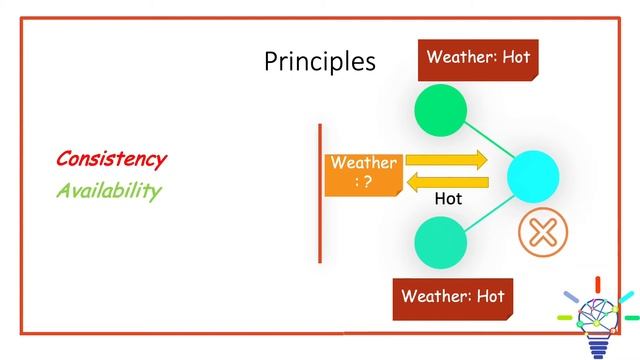 Principles

Consistency
Availability

Weather: Hot

Weather : ?

Hot

Weather: Hot